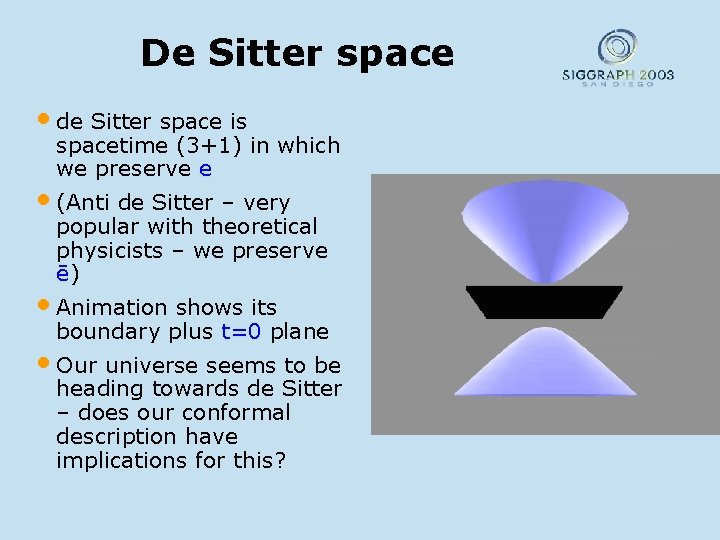 De Sitter space

SIGGRAPH 2003
SAN DIEGO

• de Sitter space is spacetime (3+1) in which we preserve e

• (Anti de Sitter – very popular with theoretical physicists – we preserve ē)

• Animation shows its boundary plus t=0 plane

• Our universe seems to be heading towards de Sitter – does our conformal description have implications for this?